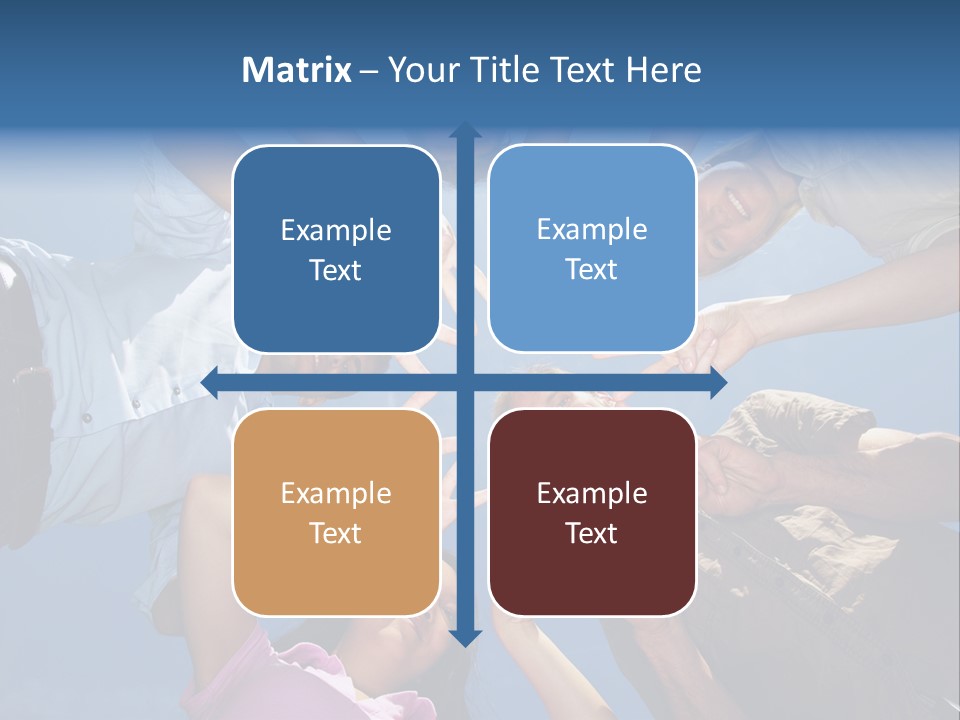 Matrix – Your Title Text Here

Example Text

Example Text

Example Text

Example Text